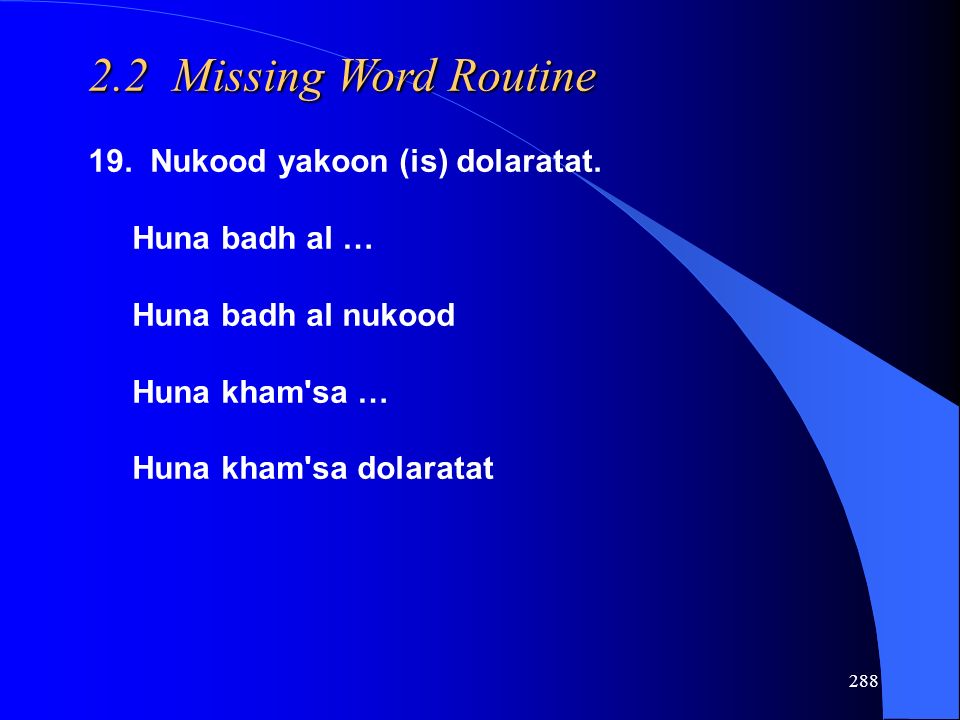 2.2 Missing Word Routine

19. Nukood yakoon (is) dolaratat.

Huna badh al …

Huna badh al nukood

Huna kham'sa …

Huna kham'sa dolaratat

288